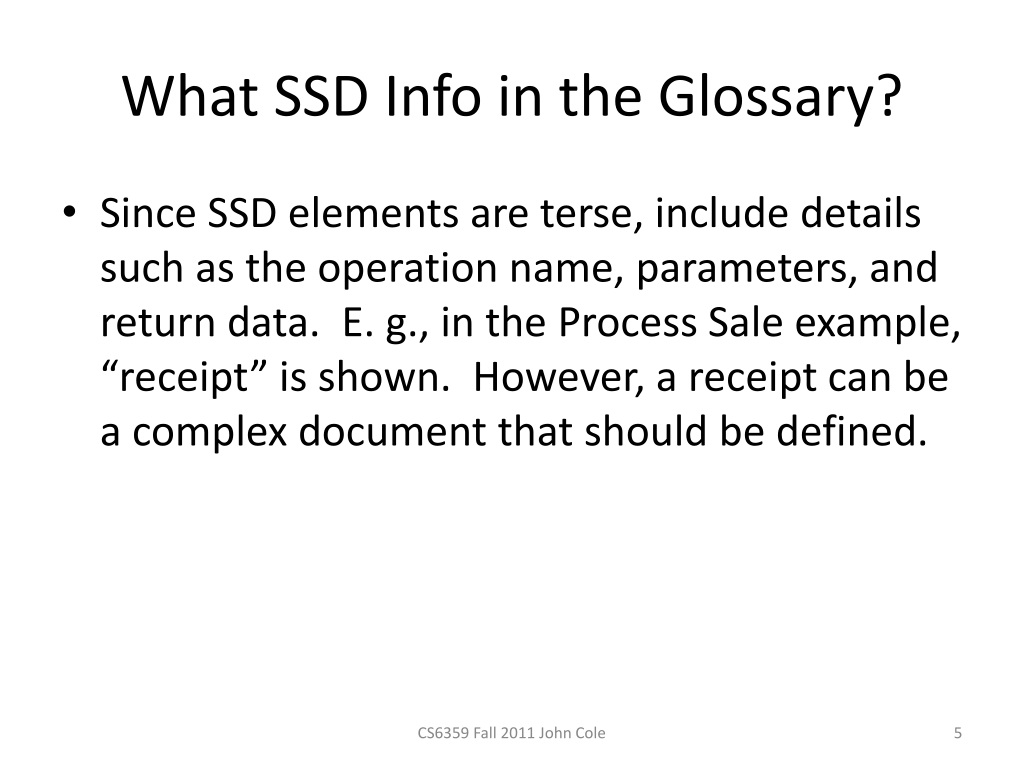 What SSD Info in the Glossary?

• Since SSD elements are terse, include details such as the operation name, parameters, and return data.  E. g., in the Process Sale example, “receipt” is shown.  However, a receipt can be a complex document that should be defined.

CS6359 Fall 2011 John Cole

5